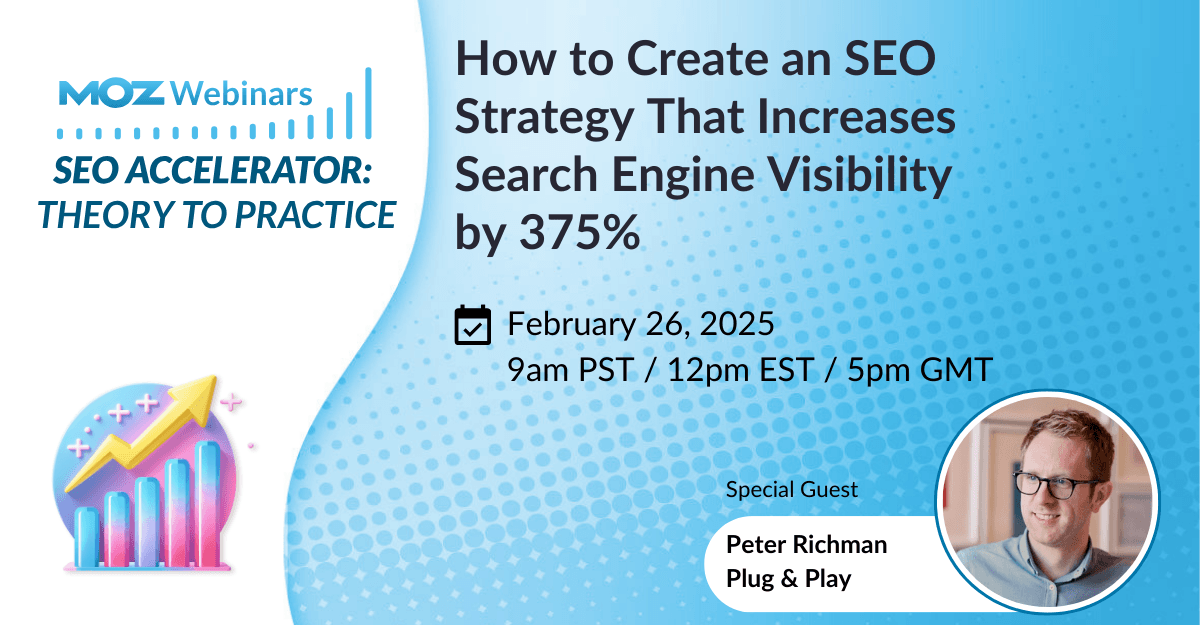 MOZ Webinars

SEO ACCELERATOR: THEORY TO PRACTICE

How to Create an SEO Strategy That Increases Search Engine Visibility by 375%

February 26, 2025
9am PST / 12pm EST / 5pm GMT

Special Guest

Peter Richman
Plug & Play